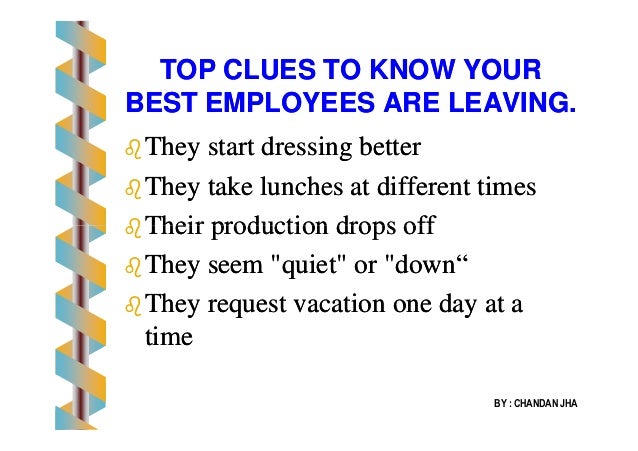 TOP CLUES TO KNOW YOUR BEST EMPLOYEES ARE LEAVING.

They start dressing better

They take lunches at different times

Their production drops off

They seem "quiet" or "down“

They request vacation one day at a time

BY : CHANDAN JHA